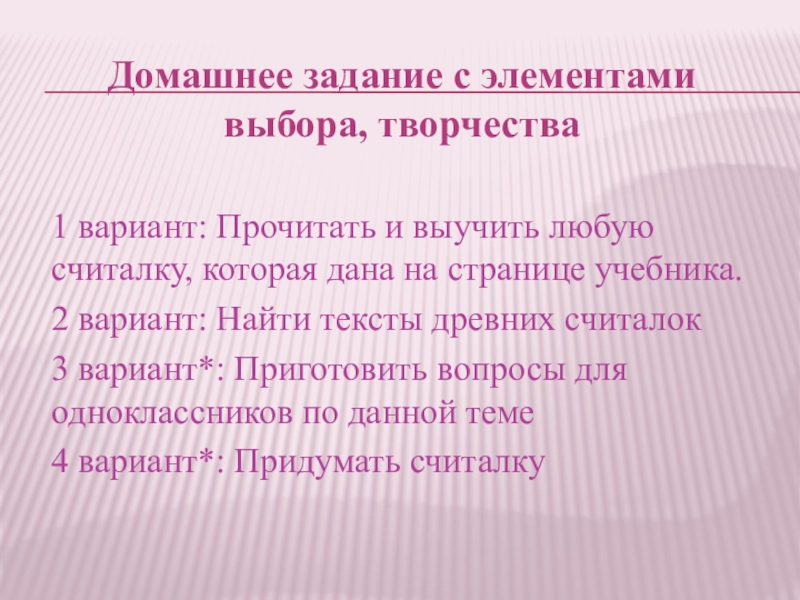 Домашнее задание с элементами выбора, творчества

1 вариант: Прочитать и выучить любую считалку, которая дана на странице учебника.

2 вариант: Найти тексты древних считалок

3 вариант*: Приготовить вопросы для одноклассников по данной теме

4 вариант*: Придумать считалку